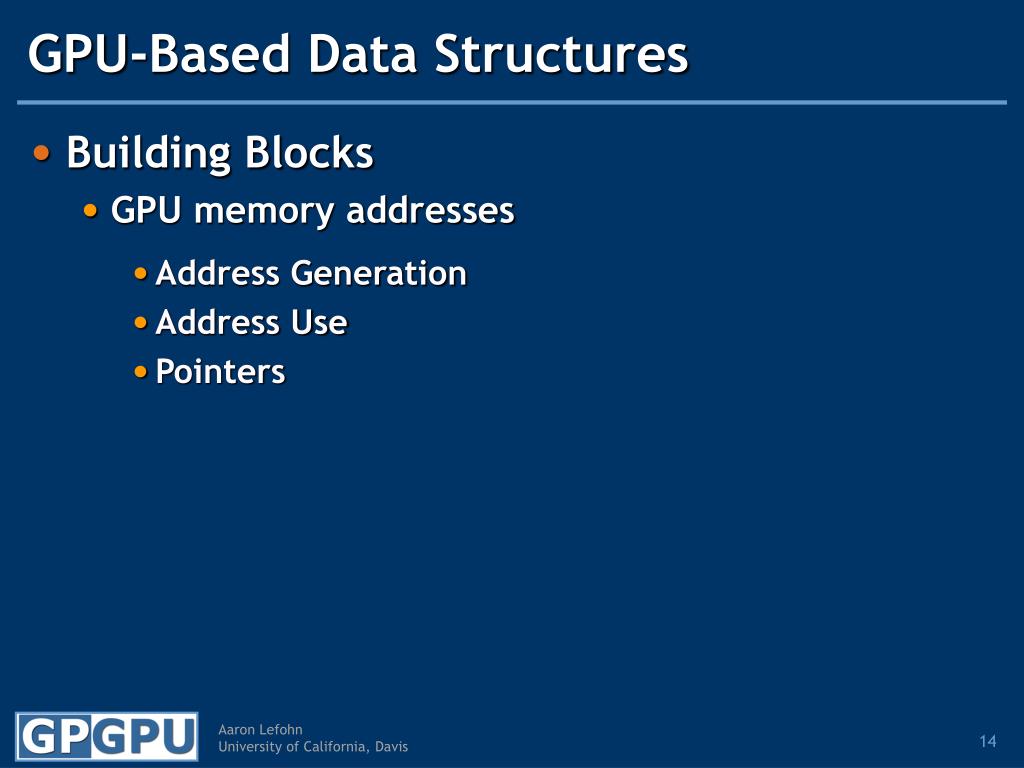 GPU-Based Data Structures

• Building Blocks
  • GPU memory addresses
    • Address Generation
    • Address Use
    • Pointers

GPGPU

Aaron Lefohn
University of California, Davis

14